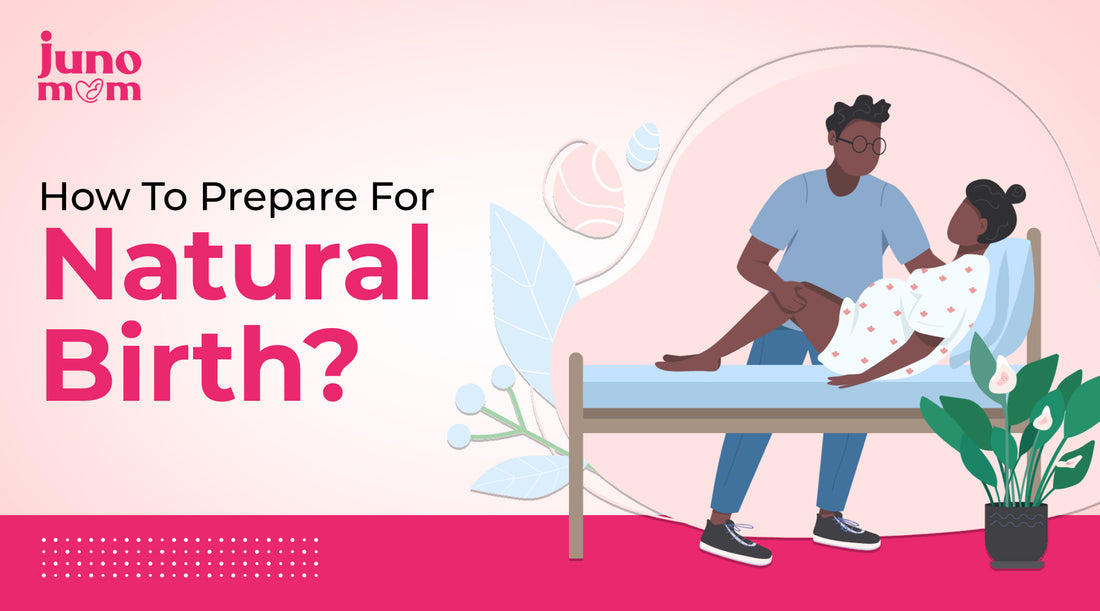 juno mom

How To Prepare For
Natural Birth?